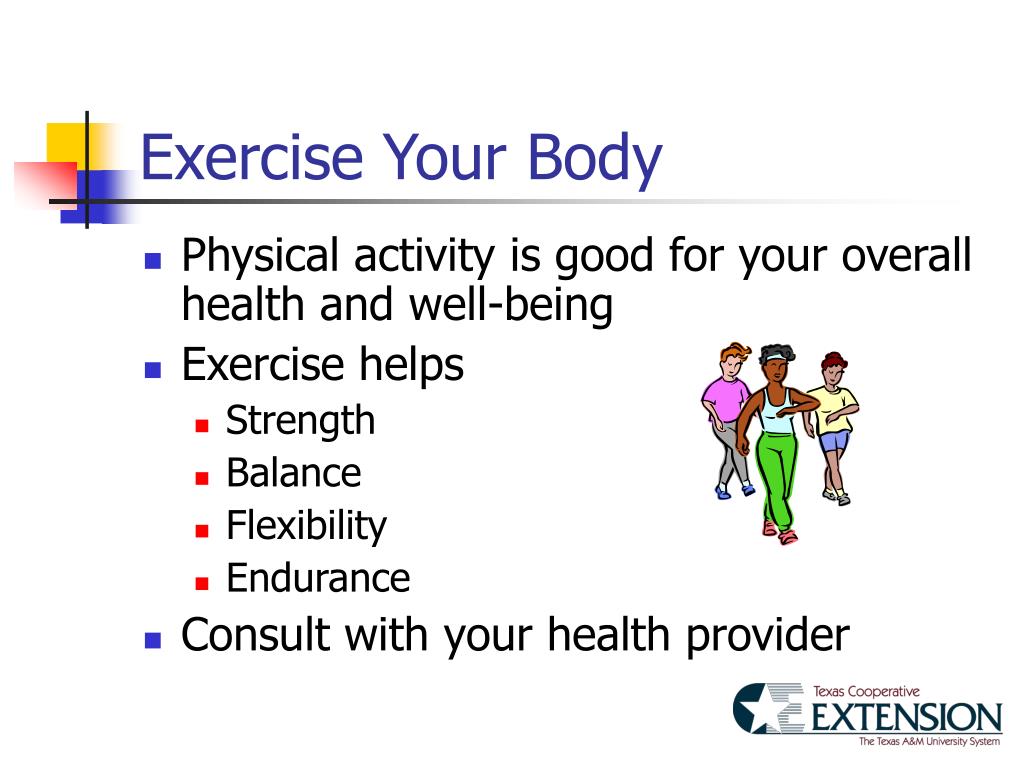 Exercise Your Body

- Physical activity is good for your overall health and well-being
- Exercise helps
  - Strength
  - Balance
  - Flexibility
  - Endurance
- Consult with your health provider

Texas Cooperative
EXTENSION
The Texas A&M University System